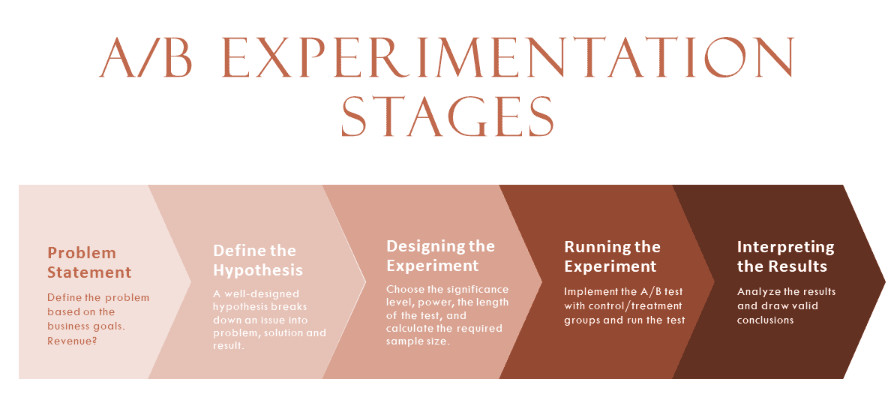 A/B EXPERIMENTATION STAGES

Problem Statement

Define the problem based on the business goals. Revenue?

Define the Hypothesis

A well-designed hypothesis breaks down an issue into problem, solution and result.

Designing the Experiment

Choose the significance level, power, the length of the test, and calculate the required sample size.

Running the Experiment

Implement the A/B test with control/treatment groups and run the test

Interpreting the Results

Analyze the results and draw valid conclusions